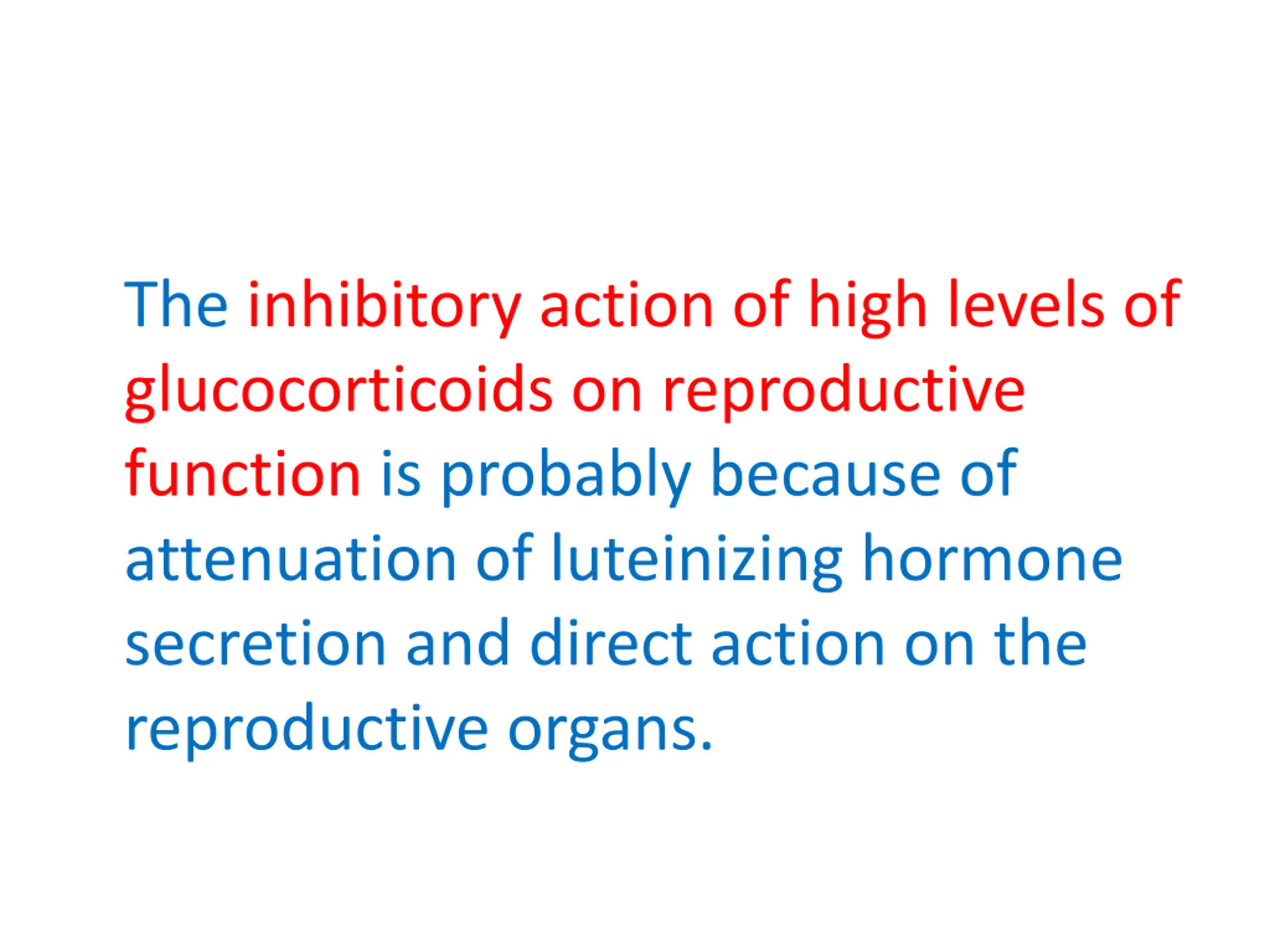 The inhibitory action of high levels of glucocorticoids on reproductive function is probably because of attenuation of luteinizing hormone secretion and direct action on the reproductive organs.